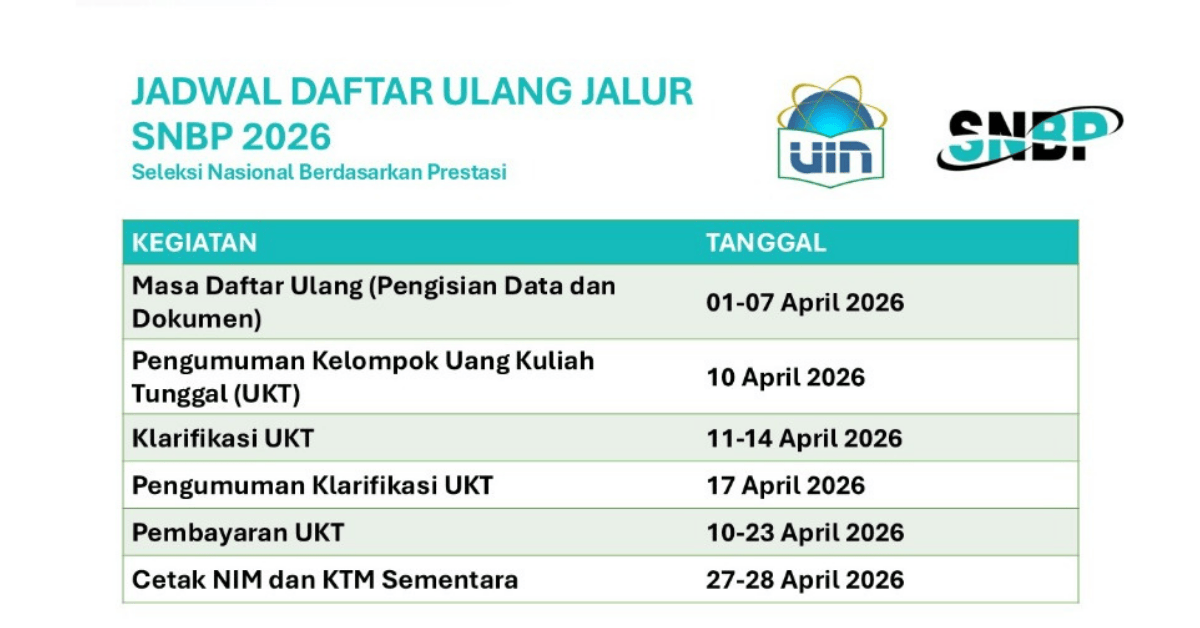 JADWAL DAFTAR ULANG JALUR SNBP 2026
Seleksi Nasional Berdasarkan Prestasi

UIN

SNBP

| KEGIATAN | TANGGAL |
|---|---|
| Masa Daftar Ulang (Pengisian Data dan Dokumen) | 01-07 April 2026 |
| Pengumuman Kelompok Uang Kuliah Tunggal (UKT) | 10 April 2026 |
| Klarifikasi UKT | 11-14 April 2026 |
| Pengumuman Klarifikasi UKT | 17 April 2026 |
| Pembayaran UKT | 10-23 April 2026 |
| Cetak NIM dan KTM Sementara | 27-28 April 2026 |